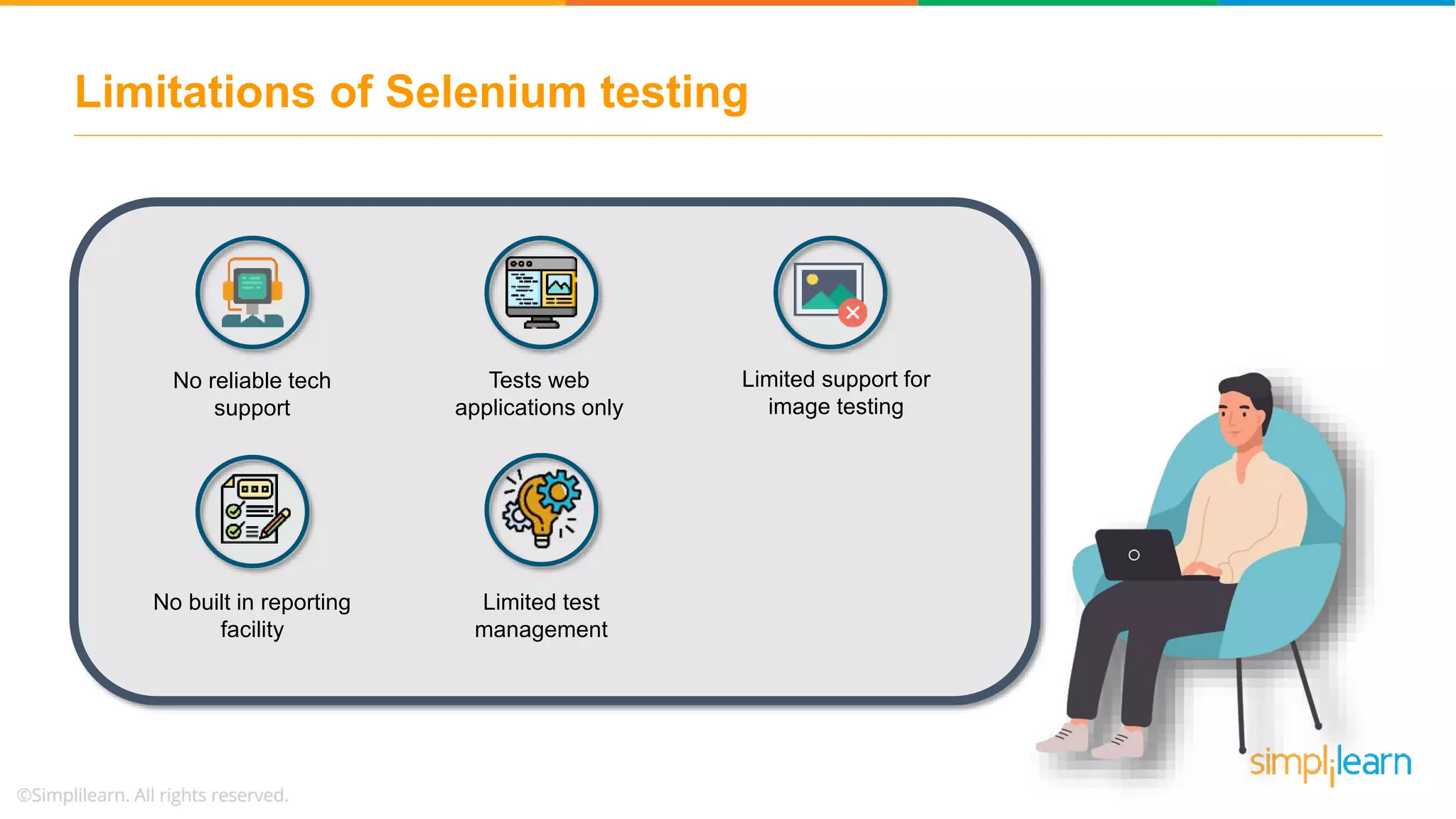 Limitations of Selenium testing

No reliable tech support

Tests web applications only

Limited support for image testing

No built in reporting facility

Limited test management

simplilearn

©Simplilearn. All rights reserved.